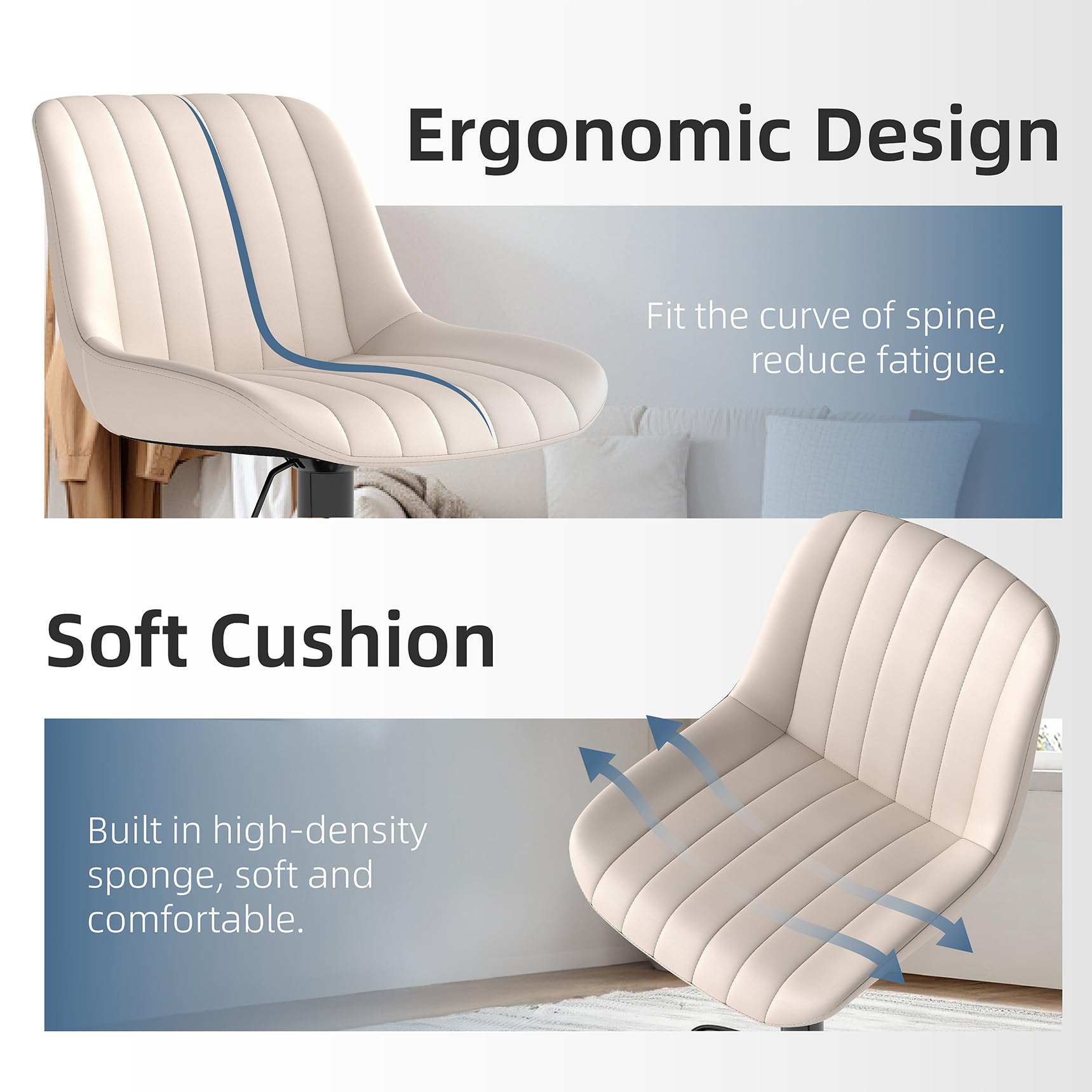 Ergonomic Design

Fit the curve of spine, reduce fatigue.

Soft Cushion

Built in high-density sponge, soft and comfortable.